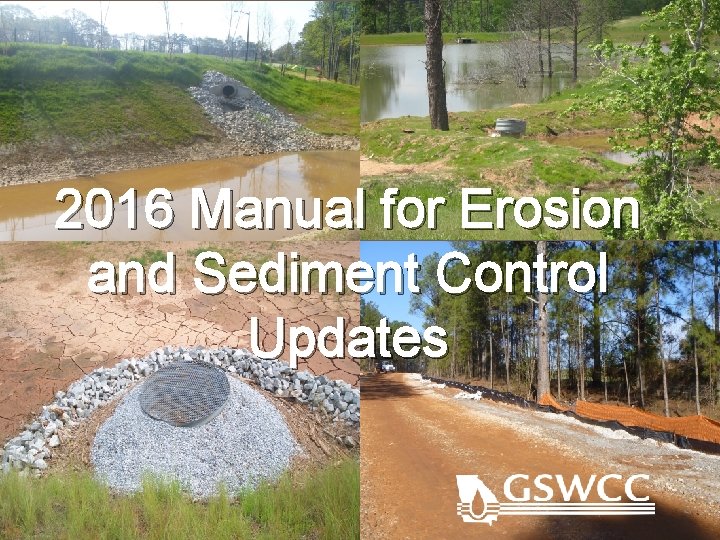 2016 Manual for Erosion and Sediment Control Updates

GSWCC